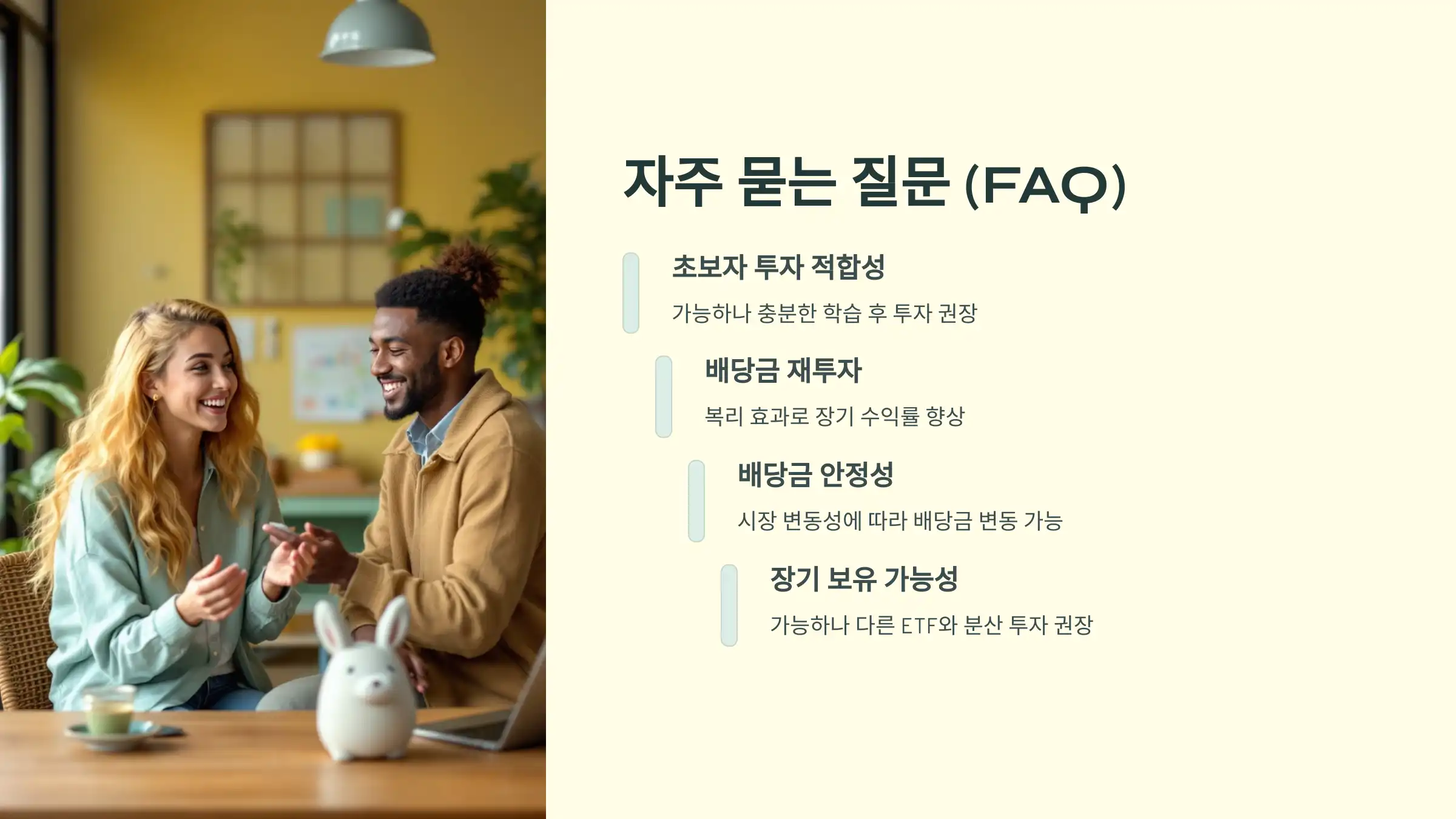 자주 묻는 질문 (FAQ)

초보자 투자 적합성

가능하나 충분한 학습 후 투자 권장

배당금 재투자

복리 효과로 장기 수익률 향상

배당금 안정성

시장 변동성에 따라 배당금 변동 가능

장기 보유 가능성

가능하나 다른 ETF와 분산 투자 권장